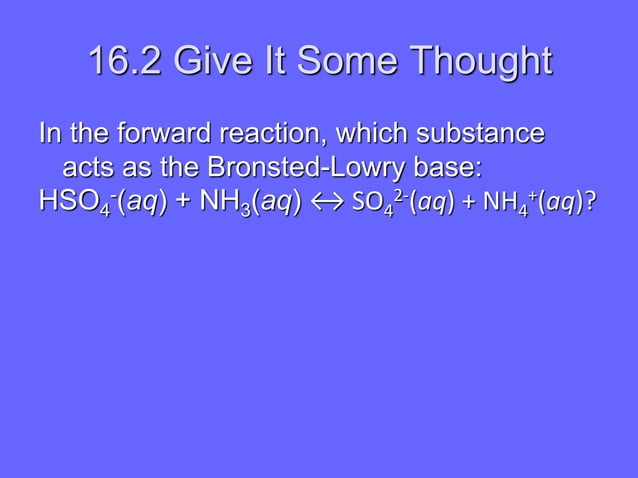 16.2 Give It Some Thought

In the forward reaction, which substance acts as the Bronsted-Lowry base:
$HSO_4^-(aq) + NH_3(aq) \leftrightarrow SO_4^{2-}(aq) + NH_4^+(aq)$?